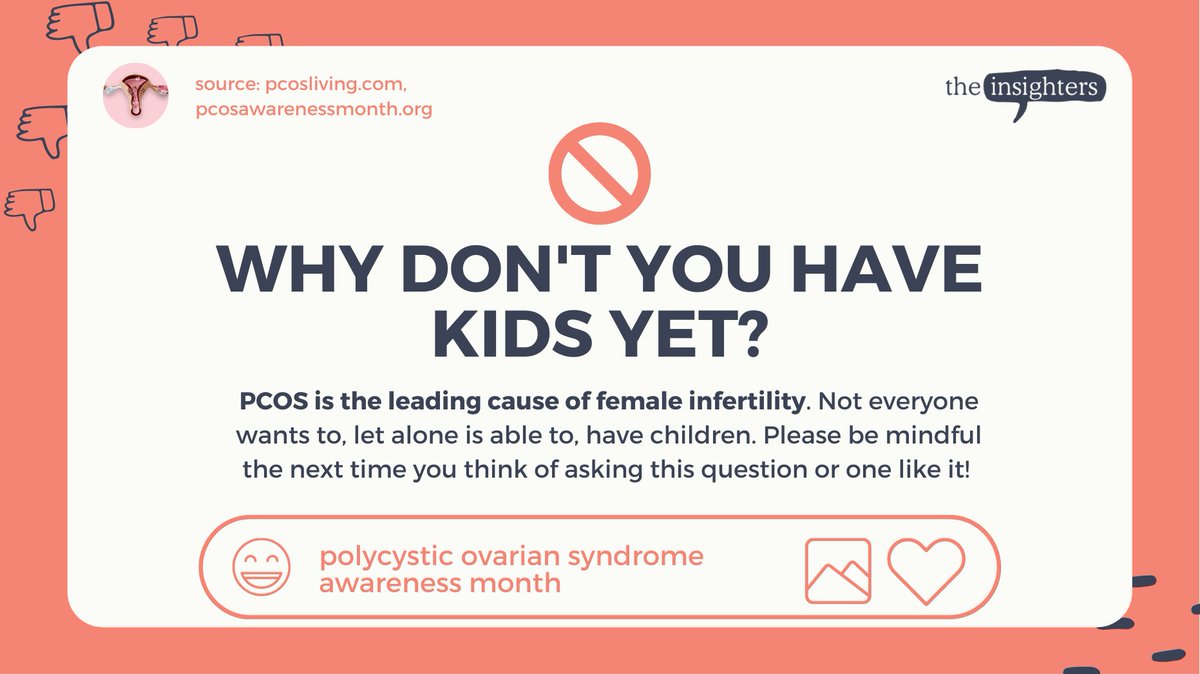 source: pcosliving.com, pcosawarenessmonth.org

the insighters

WHY DON'T YOU HAVE KIDS YET?

PCOS is the leading cause of female infertility. Not everyone wants to, let alone is able to, have children. Please be mindful the next time you think of asking this question or one like it!

polycystic ovarian syndrome awareness month